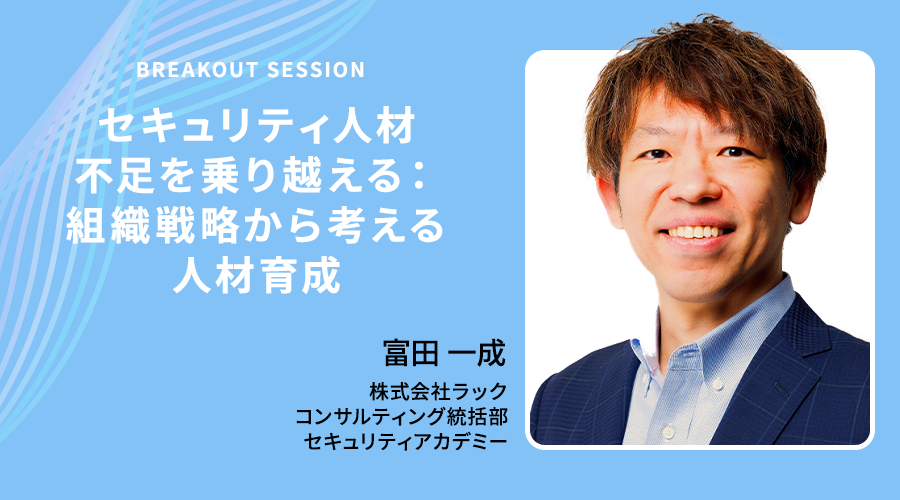 BREAKOUT SESSION

セキュリティ人材不足を乗り越える：組織戦略から考える人材育成

富田 一成

株式会社ラック
コンサルティング統括部
セキュリティアカデミー